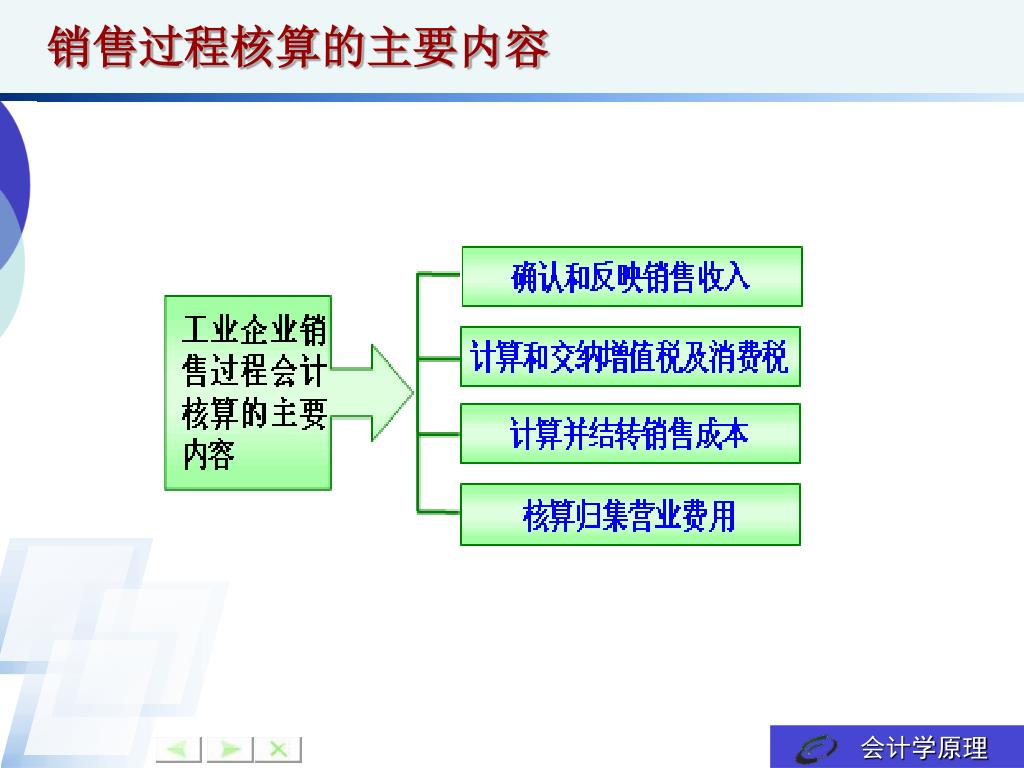 销售过程核算的主要内容

工业企业销售过程会计核算的主要内容

确认和反映销售收入

计算和交纳增值税及消费税

计算并结转销售成本

核算归集营业费用

会计学原理